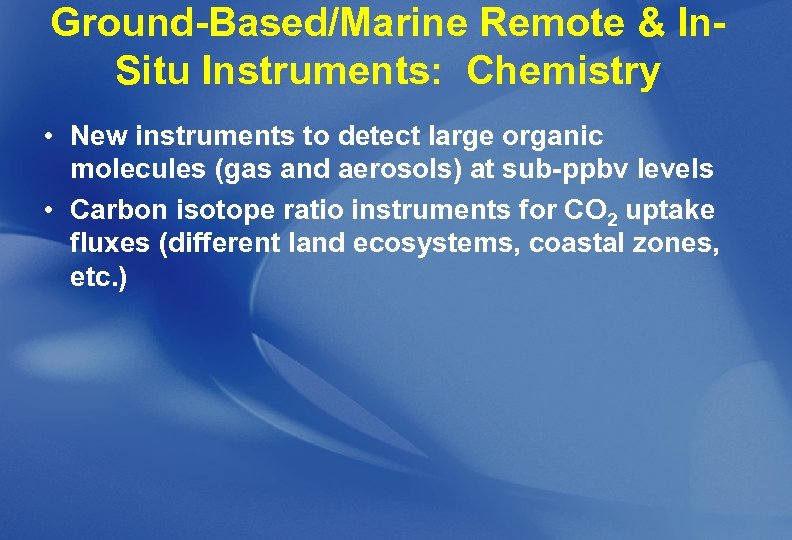 Ground-Based/Marine Remote & In-Situ Instruments: Chemistry

• New instruments to detect large organic molecules (gas and aerosols) at sub-ppbv levels
• Carbon isotope ratio instruments for $CO_2$ uptake fluxes (different land ecosystems, coastal zones, etc.)